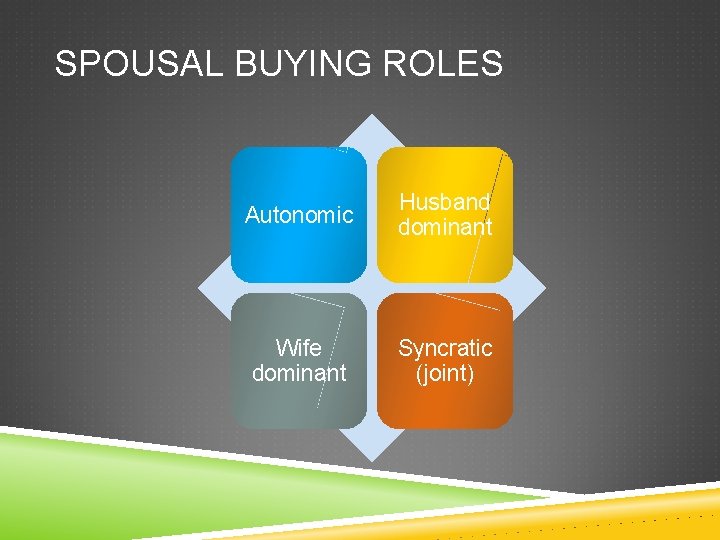 SPOUSAL BUYING ROLES

Autonomic

Husband dominant

Wife dominant

Syncratic (joint)